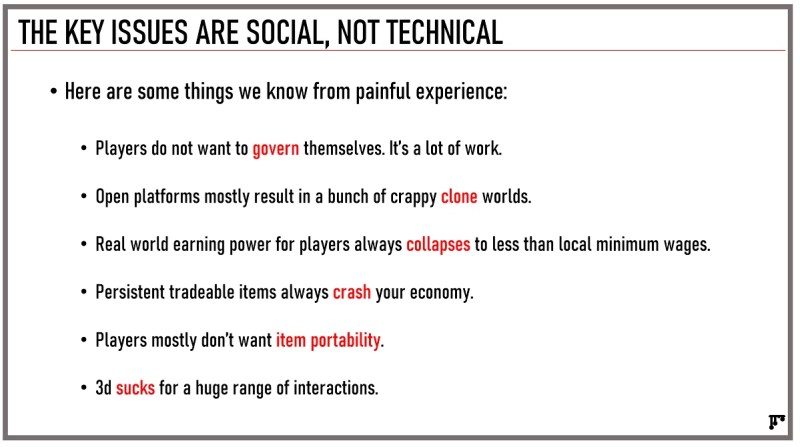 THE KEY ISSUES ARE SOCIAL, NOT TECHNICAL

• Here are some things we know from painful experience:

• Players do not want to govern themselves. It's a lot of work.

• Open platforms mostly result in a bunch of crappy clone worlds.

• Real world earning power for players always collapses to less than local minimum wages.

• Persistent tradeable items always crash your economy.

• Players mostly don't want item portability.

• 3d sucks for a huge range of interactions.